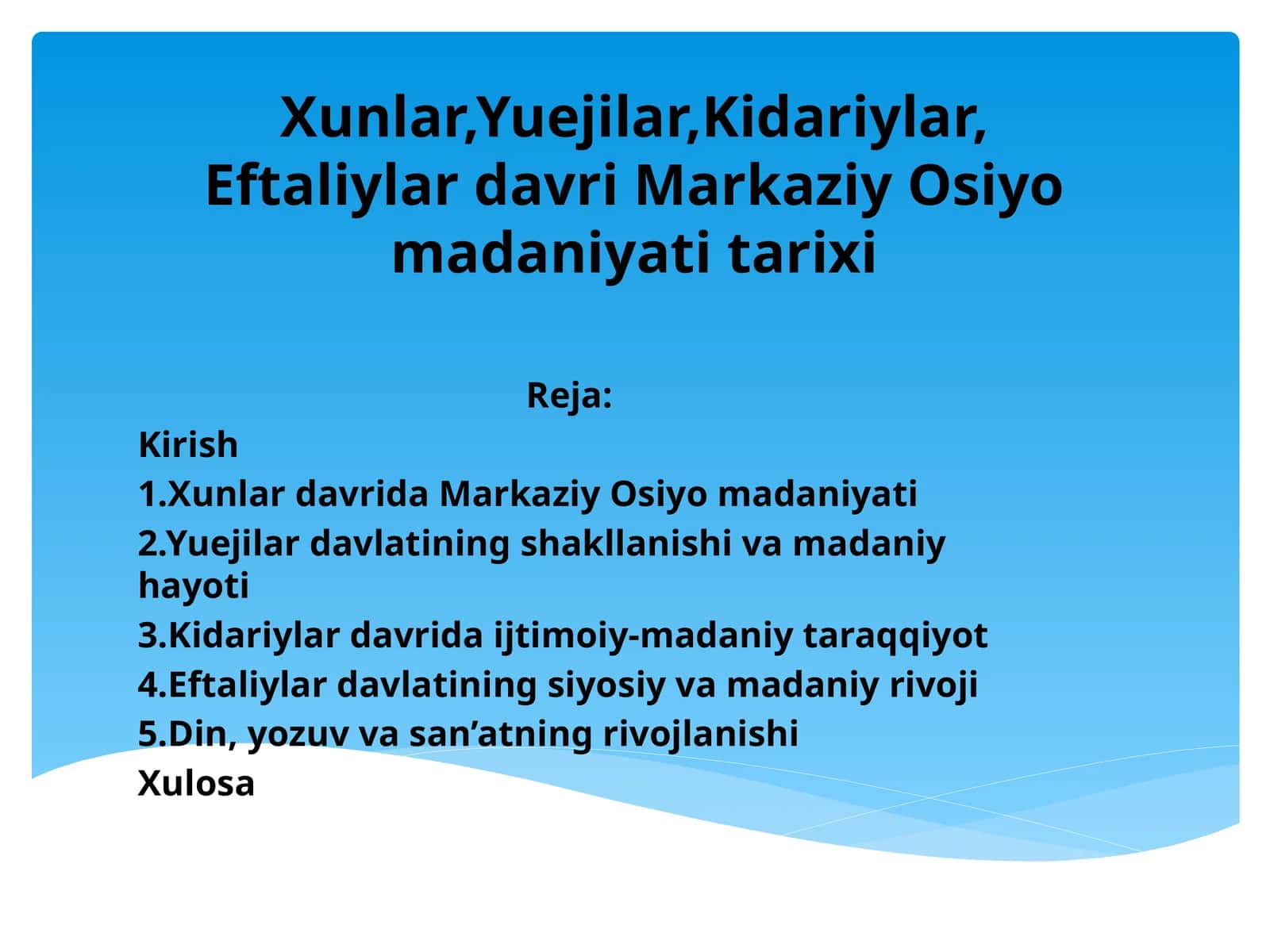 Xunlar,Yuejilar,Kidariylar, Eftaliylar davri Markaziy Osiyo madaniyati tarixi

Reja:

Kirish

1.Xunlar davrida Markaziy Osiyo madaniyati

2.Yuejilar davlatining shakllanishi va madaniy hayoti

3.Kidariylar davrida ijtimoiy-madaniy taraqqiyot

4.Eftaliylar davlatining siyosiy va madaniy rivoji

5.Din, yozuv va san’atning rivojlanishi

Xulosa